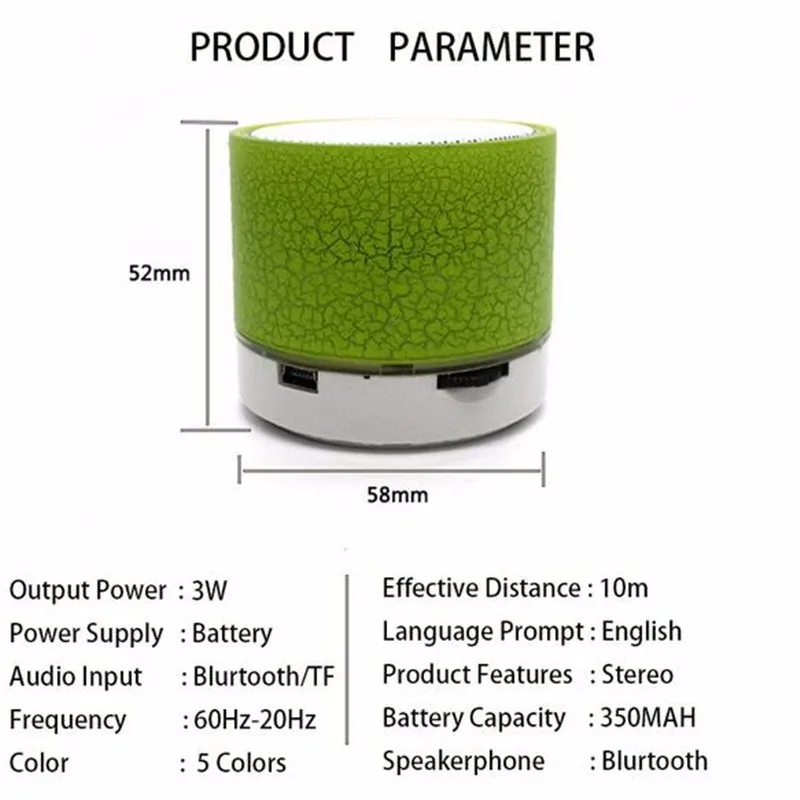 PRODUCT PARAMETER

52mm

58mm

Output Power : 3W
Power Supply : Battery
Audio Input : Blurtooth/TF
Frequency : 60Hz-20Hz
Color : 5 Colors

Effective Distance : 10m
Language Prompt : English
Product Features : Stereo
Battery Capacity : 350MAH
Speakerphone : Blurtooth